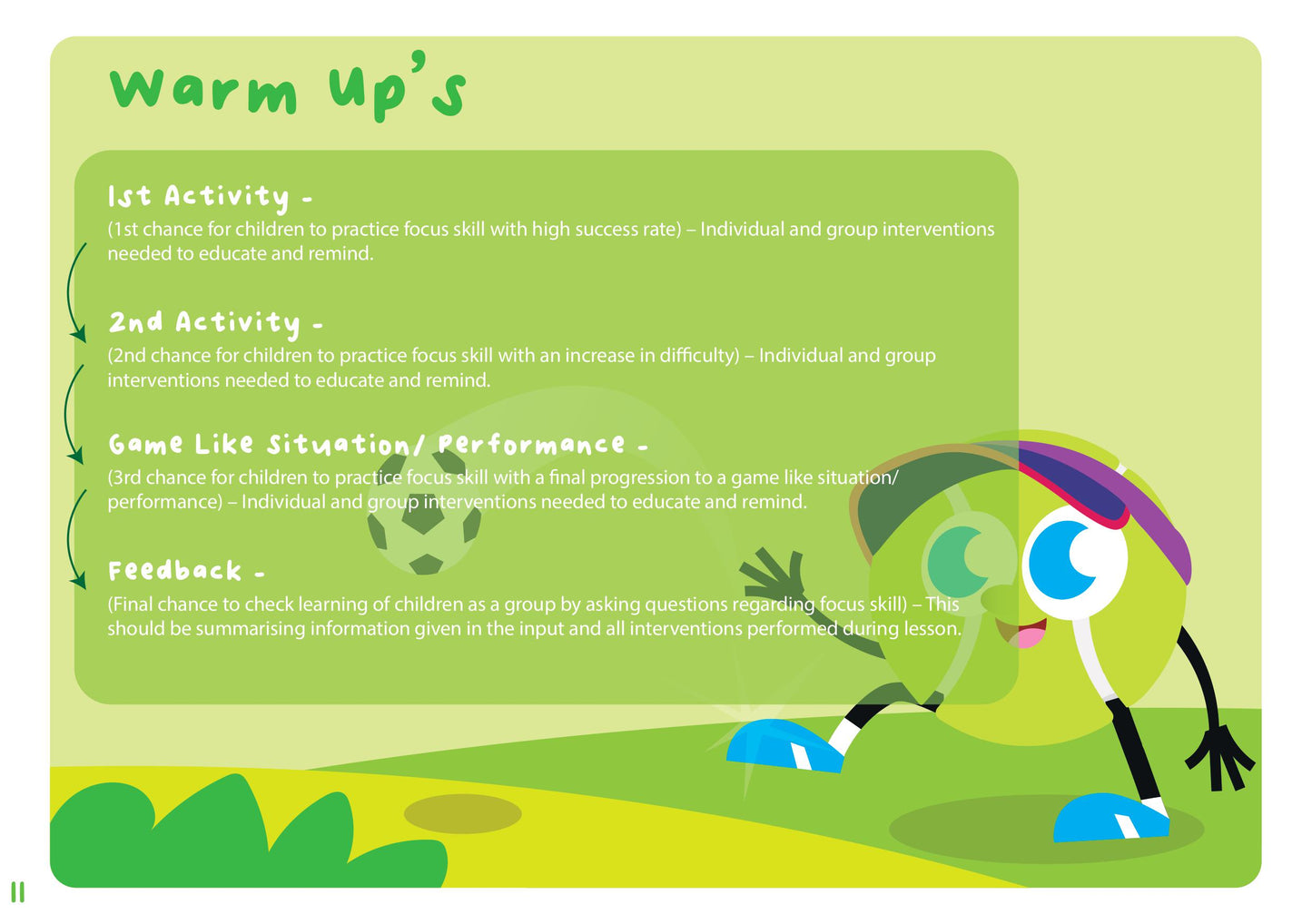 Warm Up's

1st Activity -
(1st chance for children to practice focus skill with high success rate) – Individual and group interventions needed to educate and remind.

2nd Activity -
(2nd chance for children to practice focus skill with an increase in difficulty) – Individual and group interventions needed to educate and remind.

Game Like Situation/ Performance -
(3rd chance for children to practice focus skill with a final progression to a game like situation/ performance) – Individual and group interventions needed to educate and remind.

Feedback -
(Final chance to check learning of children as a group by asking questions regarding focus skill) – This should be summarising information given in the input and all interventions performed during lesson.

11